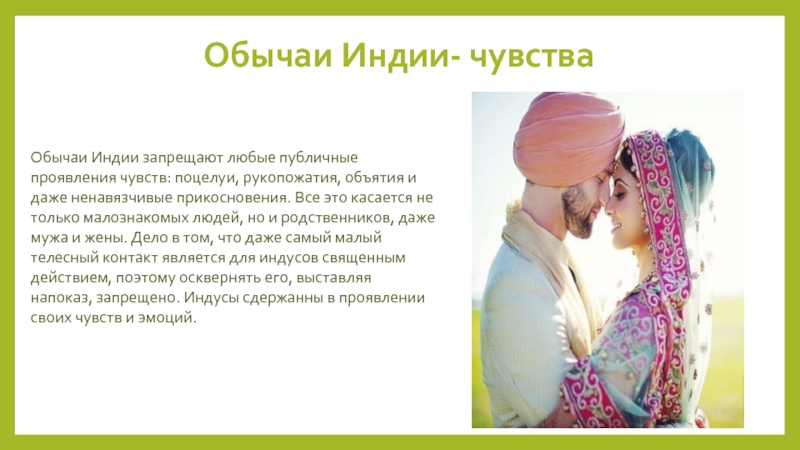 Обычаи Индии- чувства

Обычаи Индии запрещают любые публичные проявления чувств: поцелуи, рукопожатия, объятия и даже ненавязчивые прикосновения. Все это касается не только малознакомых людей, но и родственников, даже мужа и жены. Дело в том, что даже самый малый телесный контакт является для индусов священным действием, поэтому осквернять его, выставляя напоказ, запрещено. Индусы сдержанны в проявлении своих чувств и эмоций.